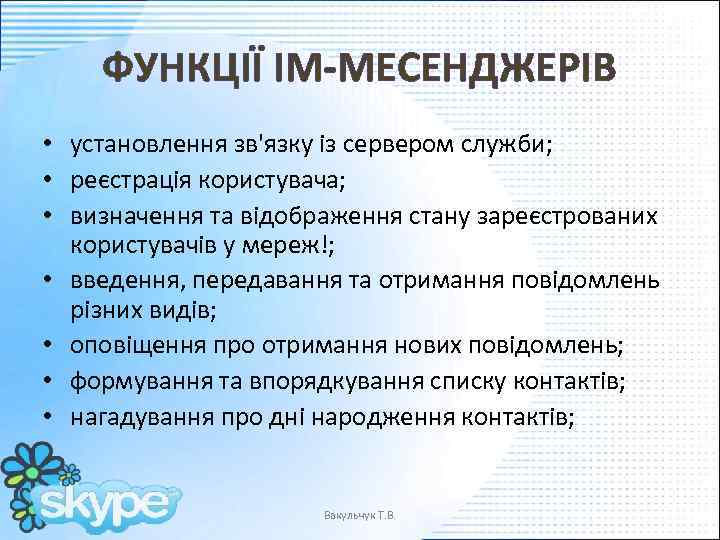 ФУНКЦІЇ ІМ-МЕСЕНДЖЕРІВ

• установлення зв'язку із сервером служби;
• реєстрація користувача;
• визначення та відображення стану зареєстрованих користувачів у мереж!;
• введення, передавання та отримання повідомлень різних видів;
• оповіщення про отримання нових повідомлень;
• формування та впорядкування списку контактів;
• нагадування про дні народження контактів;

skype

Вакульчук Т.В.